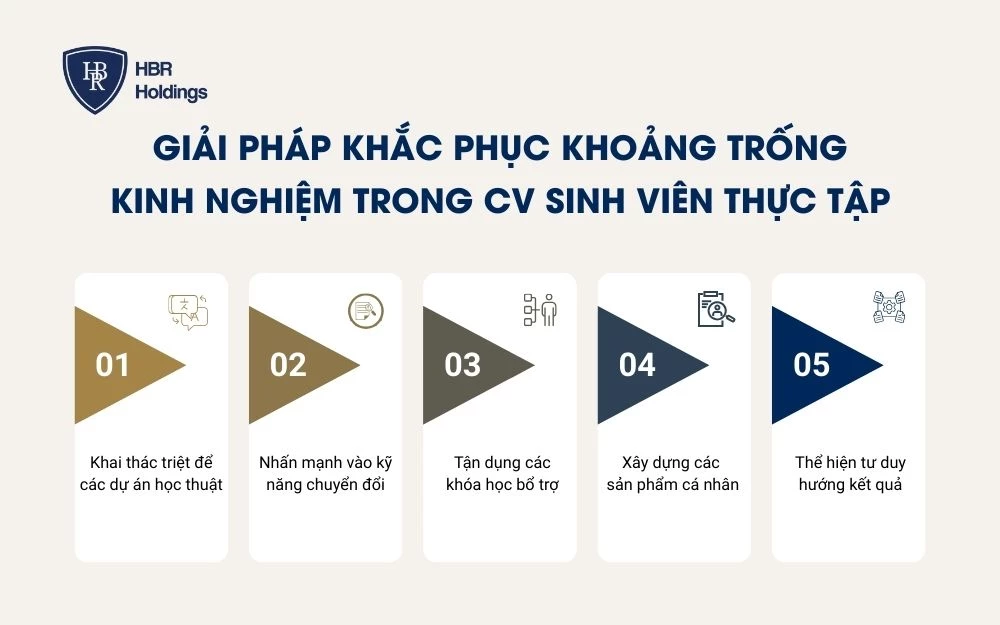 HBR
HBR Holdings

GIẢI PHÁP KHẮC PHỤC KHOẢNG TRỐNG KINH NGHIỆM TRONG CV SINH VIÊN THỰC TẬP

01
Khai thác triệt để các dự án học thuật

02
Nhấn mạnh vào kỹ năng chuyển đổi

03
Tận dụng các khóa học bổ trợ

04
Xây dựng các sản phẩm cá nhân

05
Thể hiện tư duy hướng kết quả